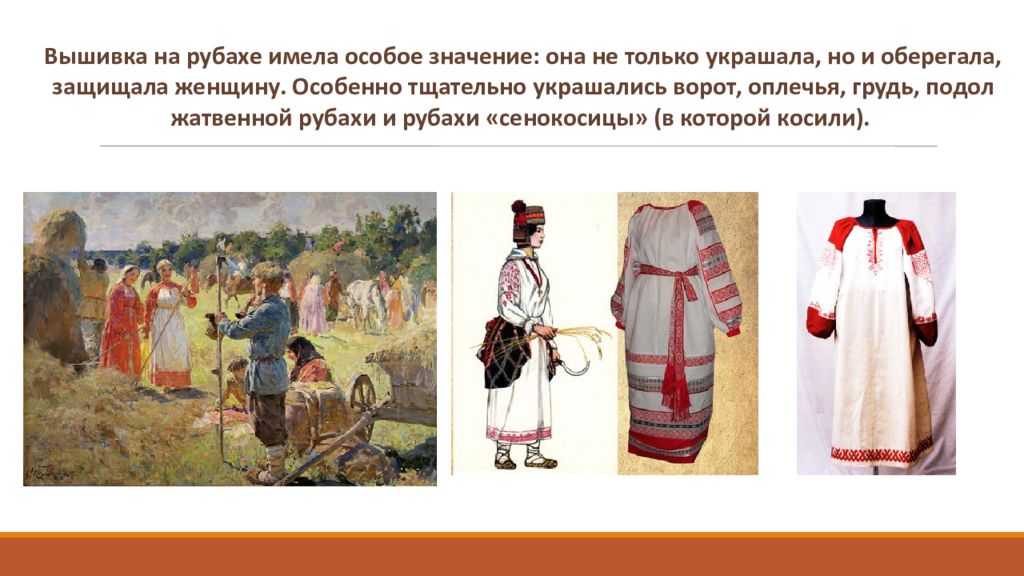 Вышивка на рубахе имела особое значение: она не только украшала, но и оберегала, защищала женщину. Особенно тщательно украшались ворот, оплечья, грудь, подол жатвенной рубахи и рубахи «сенокосицы» (в которой косили).